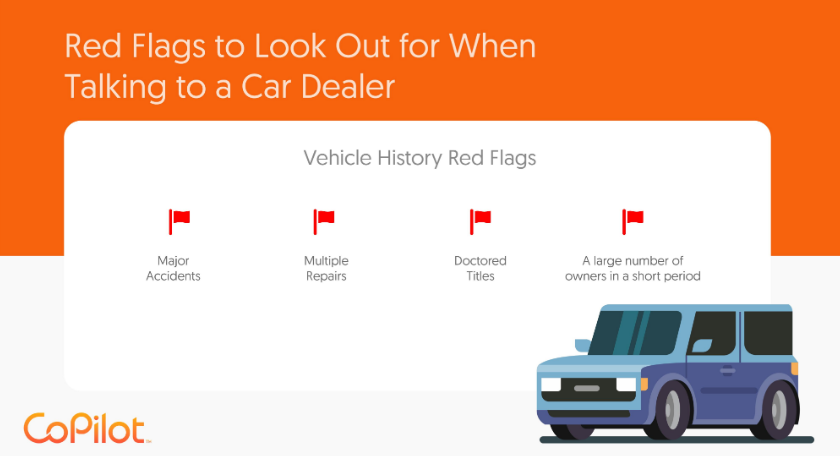 Red Flags to Look Out for When Talking to a Car Dealer

Vehicle History Red Flags

Major Accidents

Multiple Repairs

Doctored Titles

A large number of owners in a short period

CoPilot